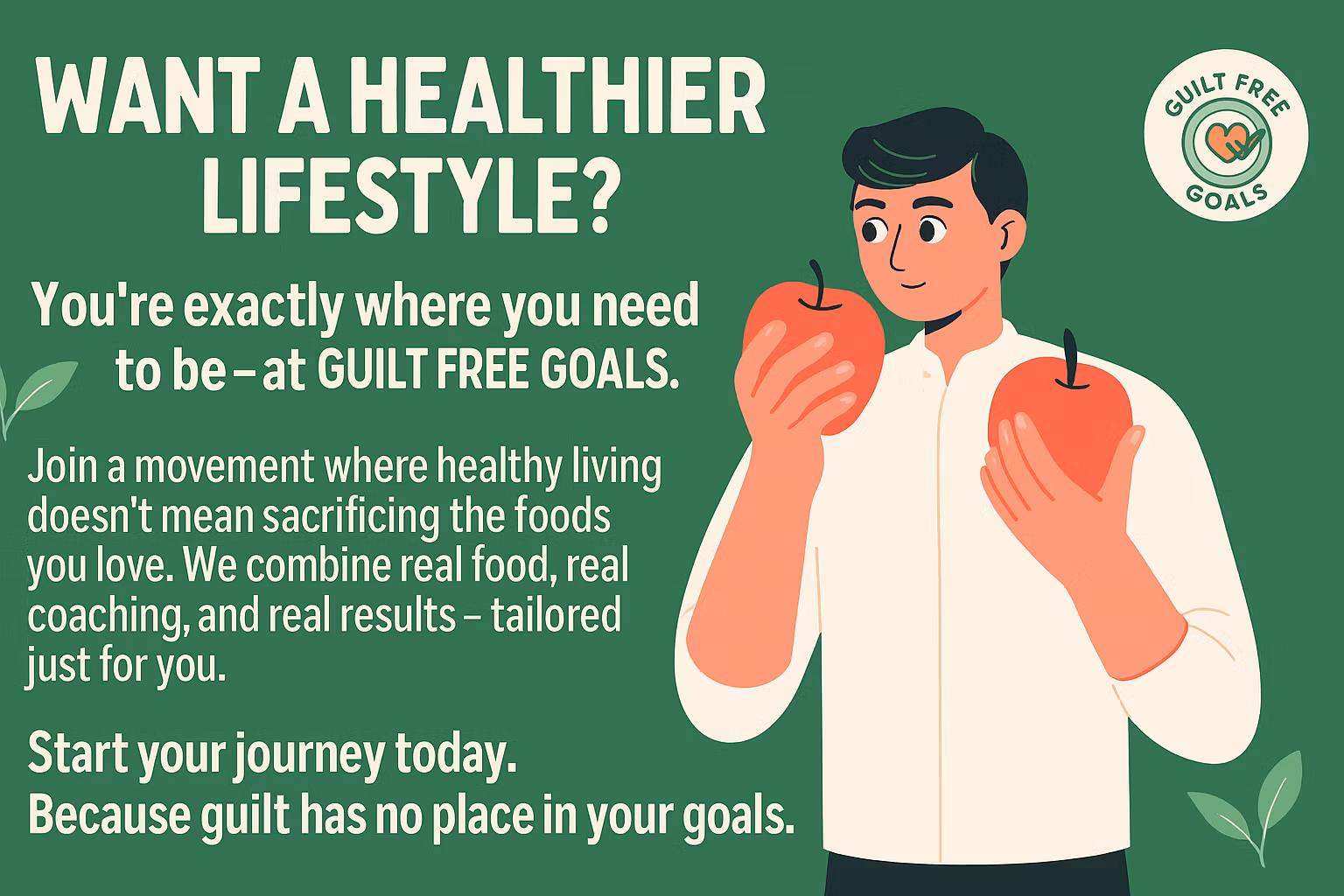 WANT A HEALTHIER LIFESTYLE?

GUILT FREE GOALS

You're exactly where you need to be – at GUILT FREE GOALS.

Join a movement where healthy living doesn't mean sacrificing the foods you love. We combine real food, real coaching, and real results – tailored just for you.

Start your journey today.
Because guilt has no place in your goals.